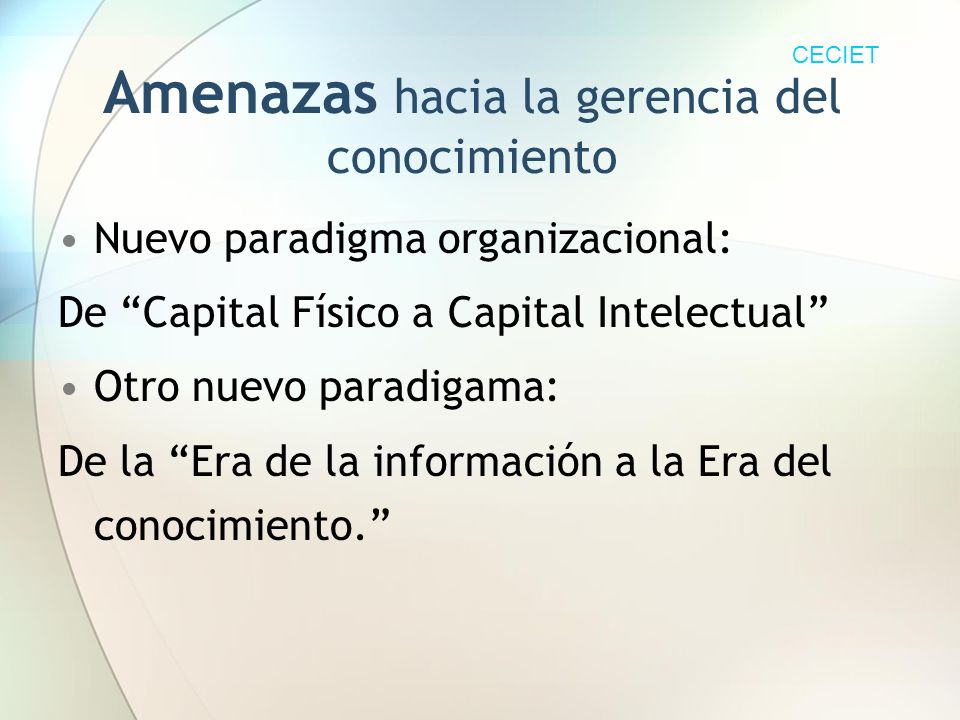 CECIET

Amenazas hacia la gerencia del conocimiento

• Nuevo paradigma organizacional:

De “Capital Físico a Capital Intelectual”

• Otro nuevo paradigama:

De la “Era de la información a la Era del conocimiento.”